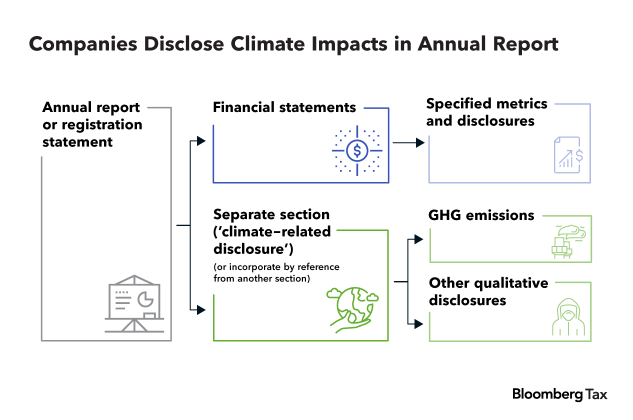 Companies Disclose Climate Impacts in Annual Report

Annual report or registration statement

Financial statements

Specified metrics and disclosures

Separate section ('climate-related disclosure')

(or incorporate by reference from another section)

GHG emissions

Other qualitative disclosures

Bloomberg Tax